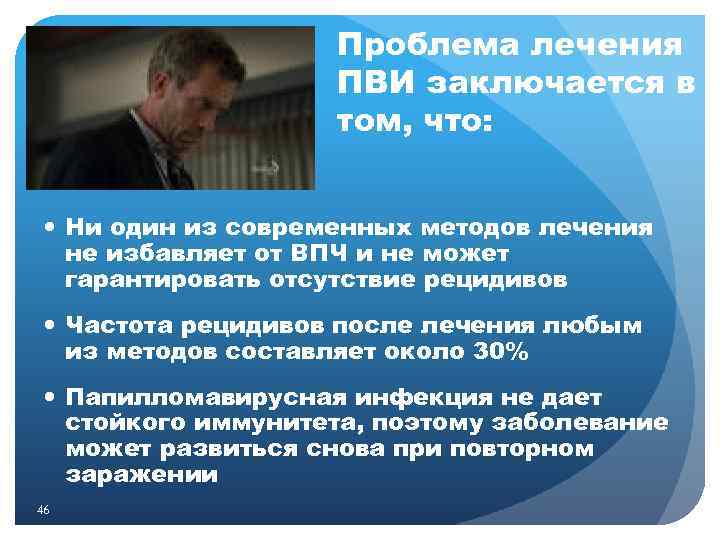 Проблема лечения ПВИ заключается в том, что:

• Ни один из современных методов лечения не избавляет от ВПЧ и не может гарантировать отсутствие рецидивов

• Частота рецидивов после лечения любым из методов составляет около 30%

• Папилломавирусная инфекция не дает стойкого иммунитета, поэтому заболевание может развиться снова при повторном заражении

46